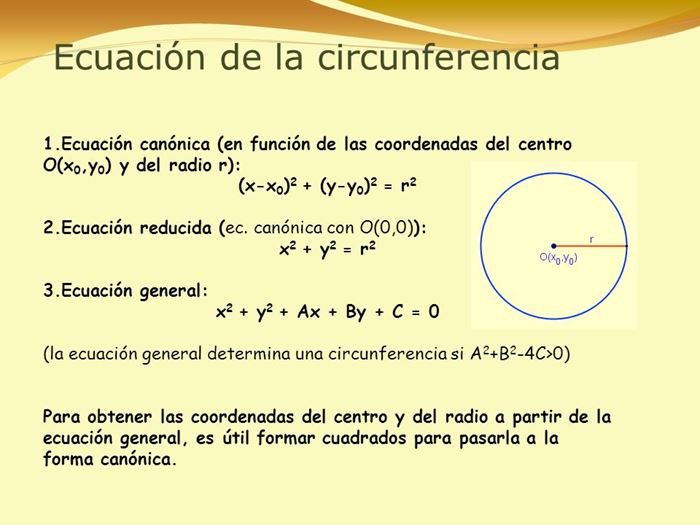 Ecuación de la circunferencia

1.Ecuación canónica (en función de las coordenadas del centro $O(x_0,y_0)$ y del radio r):

$(x-x_0)^2 + (y-y_0)^2 = r^2$

2.Ecuación reducida (ec. canónica con $O(0,0)$):

$x^2 + y^2 = r^2$

3.Ecuación general:

$x^2 + y^2 + Ax + By + C = 0$

(la ecuación general determina una circunferencia si $A^2+B^2-4C>0$)

Para obtener las coordenadas del centro y del radio a partir de la ecuación general, es útil formar cuadrados para pasarla a la forma canónica.

r

$O(x_0,y_0)$